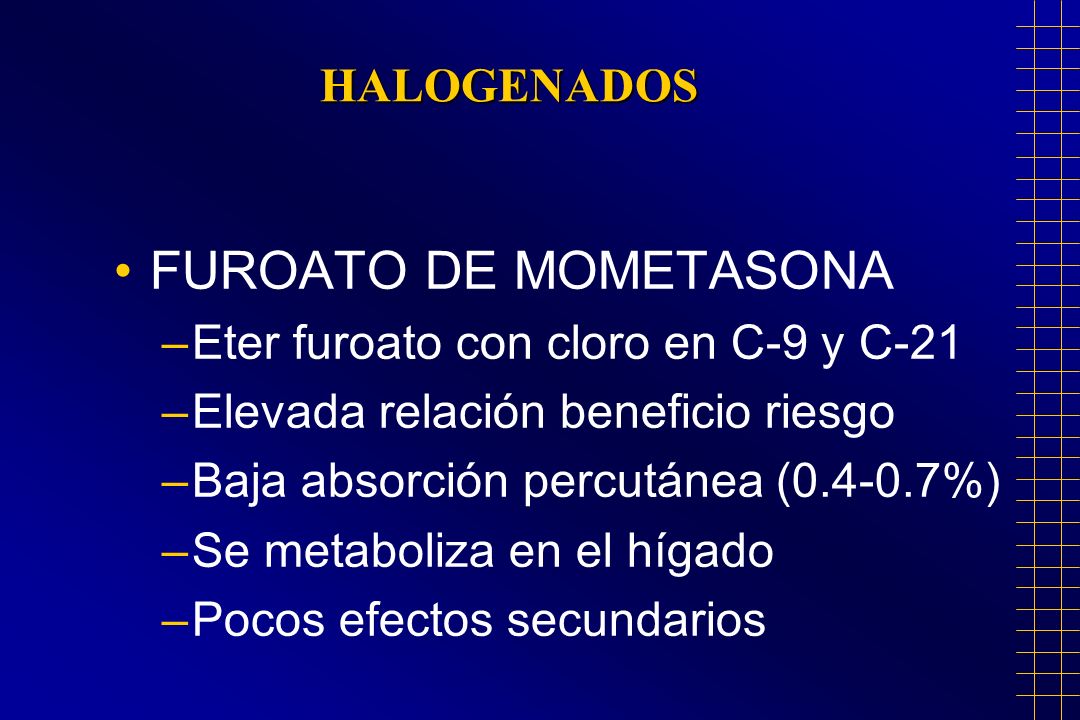 HALOGENADOS

• FUROATO DE MOMETASONA

–Eter furoato con cloro en C-9 y C-21

–Elevada relación beneficio riesgo

–Baja absorción percutánea (0.4-0.7%)

–Se metaboliza en el hígado

–Pocos efectos secundarios